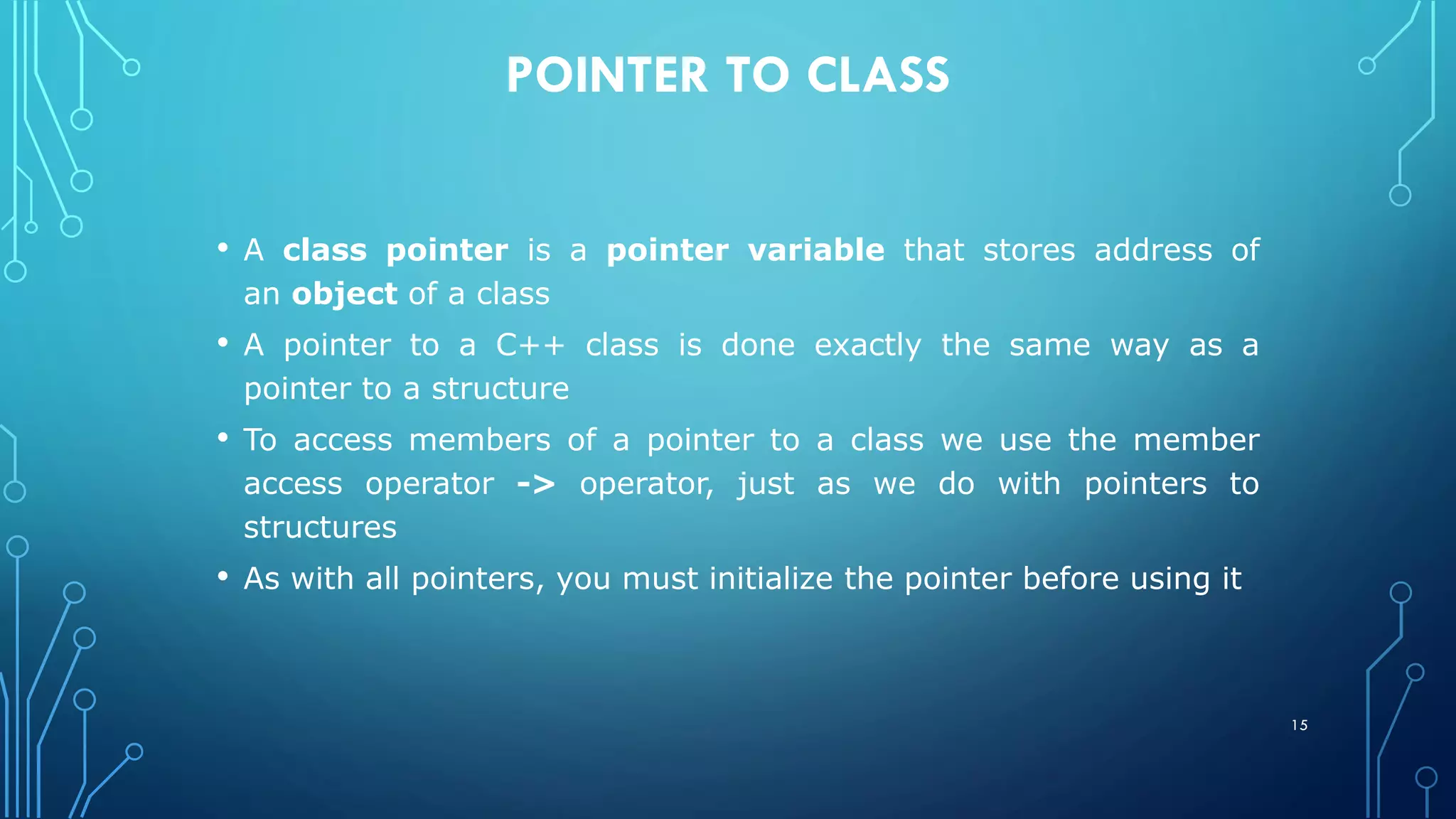 POINTER TO CLASS

• A class pointer is a pointer variable that stores address of an object of a class

• A pointer to a C++ class is done exactly the same way as a pointer to a structure

• To access members of a pointer to a class we use the member access operator -> operator, just as we do with pointers to structures

• As with all pointers, you must initialize the pointer before using it

15